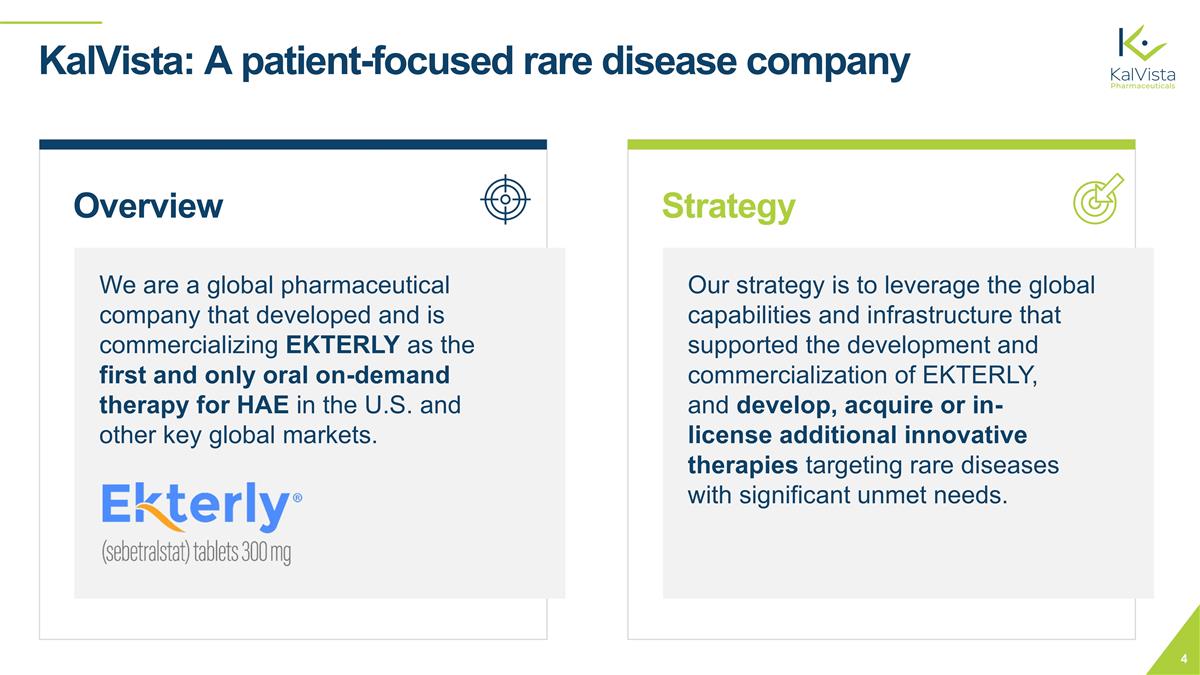 KalVista: A patient-focused rare disease company

KalVista Pharmaceuticals

Overview

We are a global pharmaceutical company that developed and is commercializing EKTERLY as the first and only oral on-demand therapy for HAE in the U.S. and other key global markets.

Ekterly®
(sebetralstat) tablets 300 mg

Strategy

Our strategy is to leverage the global capabilities and infrastructure that supported the development and commercialization of EKTERLY, and develop, acquire or in-license additional innovative therapies targeting rare diseases with significant unmet needs.

4